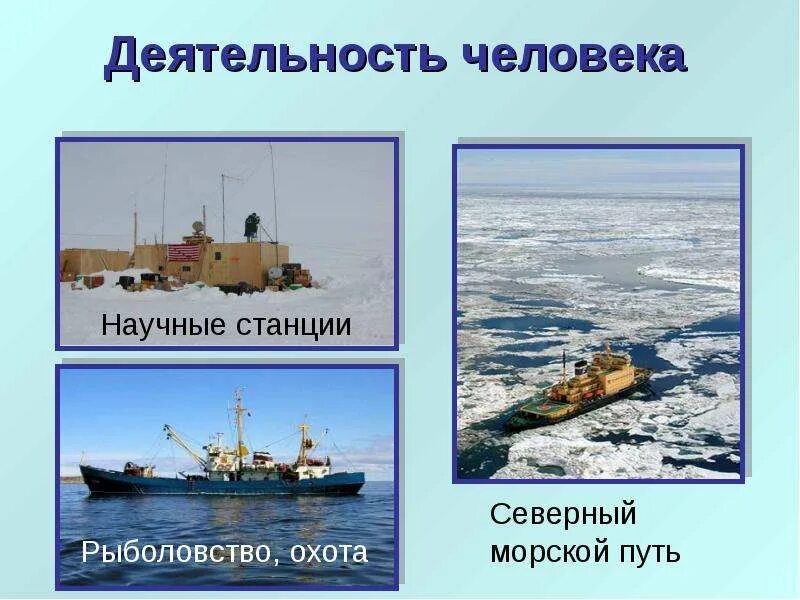 Деятельность человека

Научные станции

Рыболовство, охота

Северный морской путь